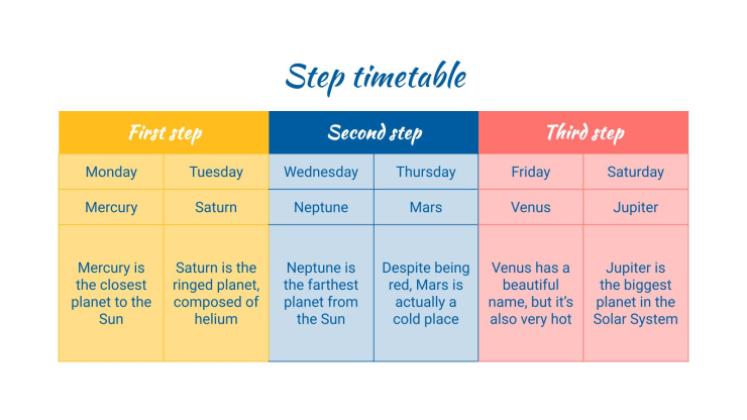 Step timetable

| First step | | Second step | | Third step | |
|---|---|---|---|---|---|
| Monday | Tuesday | Wednesday | Thursday | Friday | Saturday |
| Mercury | Saturn | Neptune | Mars | Venus | Jupiter |
| Mercury is the closest planet to the Sun | Saturn is the ringed planet, composed of helium | Neptune is the farthest planet from the Sun | Despite being red, Mars is actually a cold place | Venus has a beautiful name, but it's also very hot | Jupiter is the biggest planet in the Solar System |